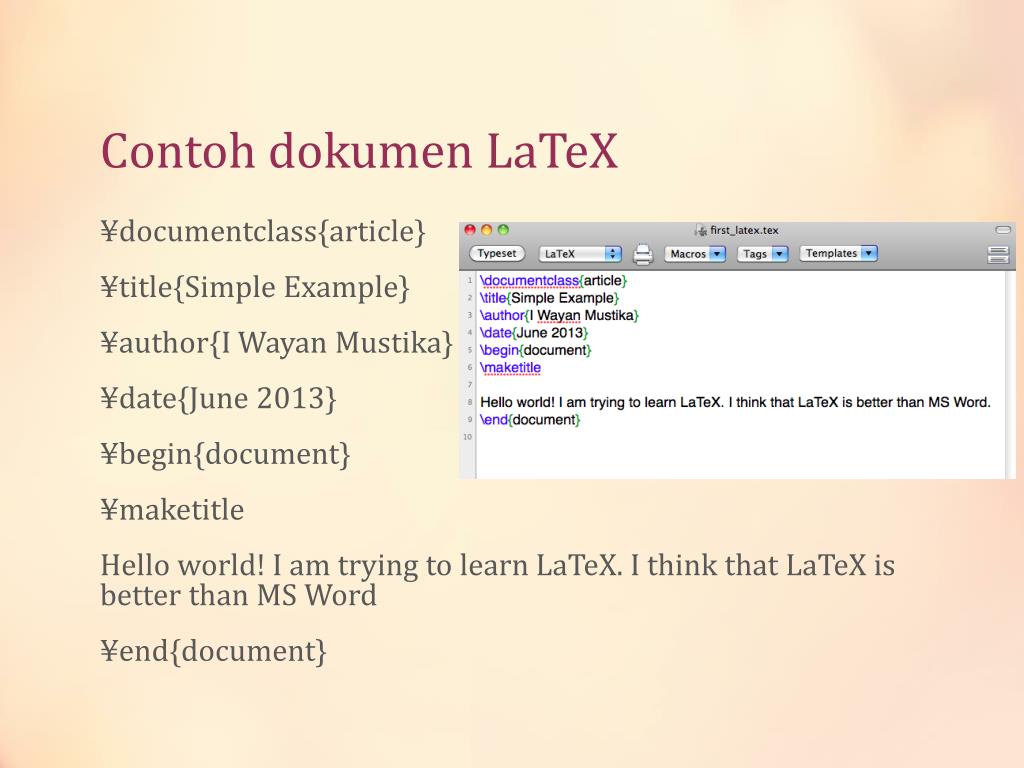 Contoh dokumen LaTeX

¥documentclass{article}

¥title{Simple Example}

¥author{I Wayan Mustika}

¥date{June 2013}

¥begin{document}

¥maketitle

Hello world! I am trying to learn LaTeX. I think that LaTeX is better than MS Word

¥end{document}

first_latex.tex

Typeset LaTeX Macros Tags Templates

1 \documentclass{article}
2 \title{Simple Example}
3 \author{I Wayan Mustika}
4 \date{June 2013}
5 \begin{document}
6 \maketitle
7
8 Hello world! I am trying to learn LaTeX. I think that LaTeX is better than MS Word.
9 \end{document}
10